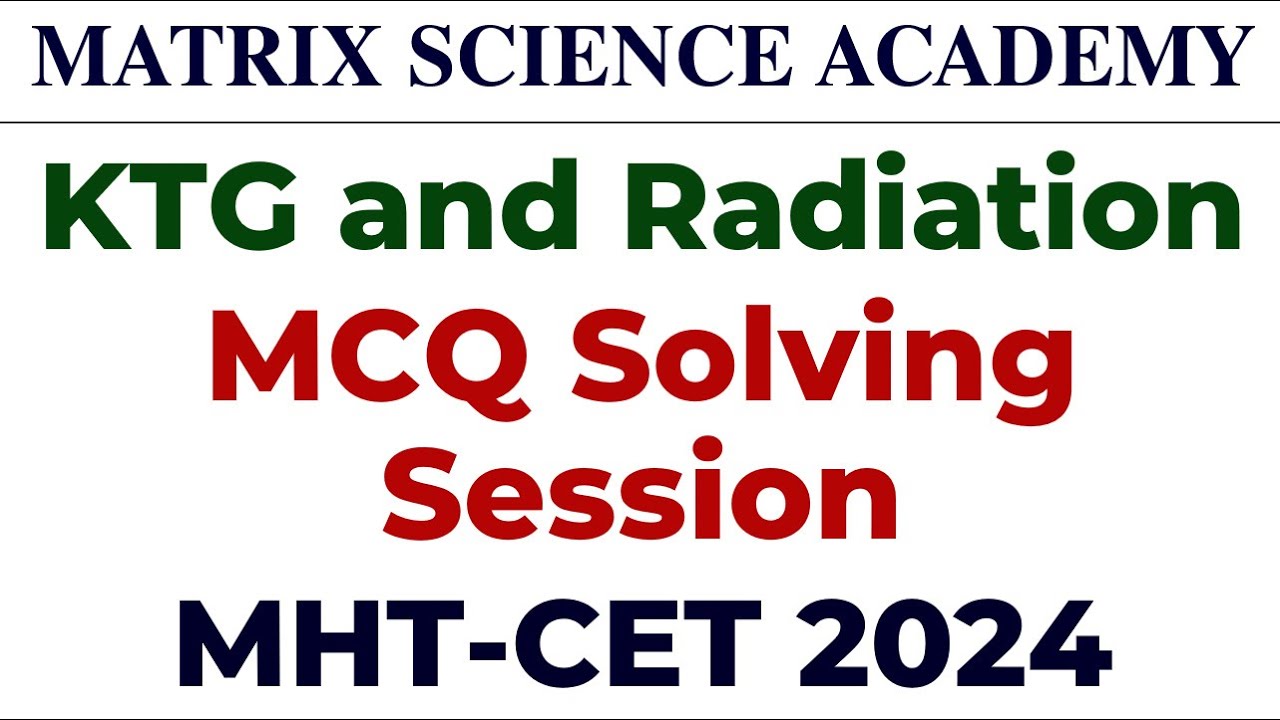 MATRIX SCIENCE ACADEMY

KTG and Radiation

MCQ Solving Session

MHT-CET 2024